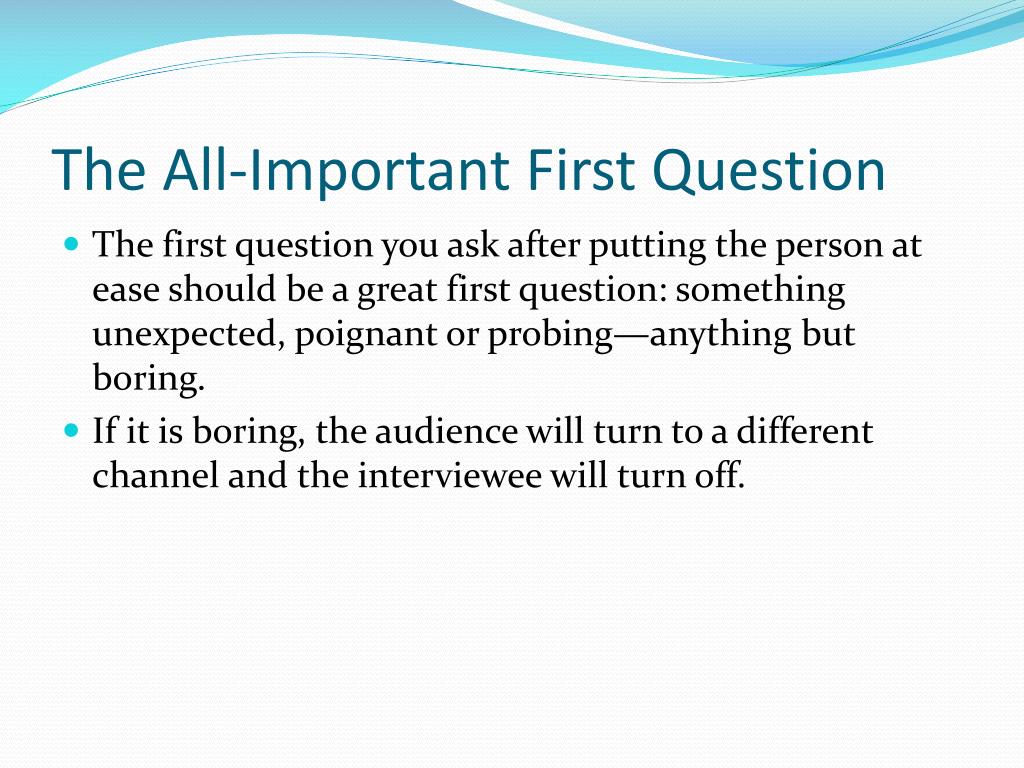 The All-Important First Question

- The first question you ask after putting the person at ease should be a great first question: something unexpected, poignant or probing—anything but boring.
- If it is boring, the audience will turn to a different channel and the interviewee will turn off.